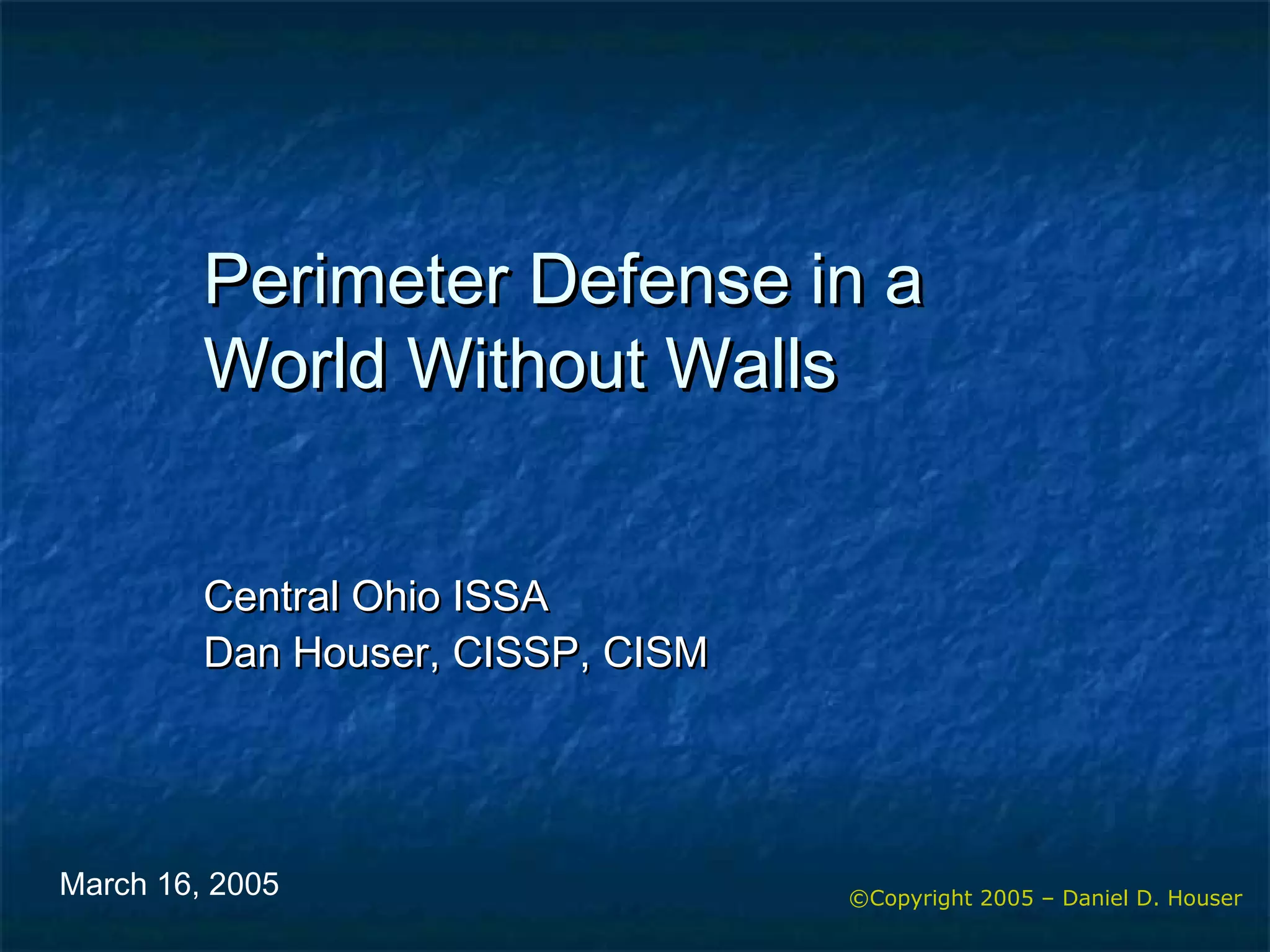 Perimeter Defense in a World Without Walls

Central Ohio ISSA
Dan Houser, CISSP, CISM

March 16, 2005

©Copyright 2005 – Daniel D. Houser